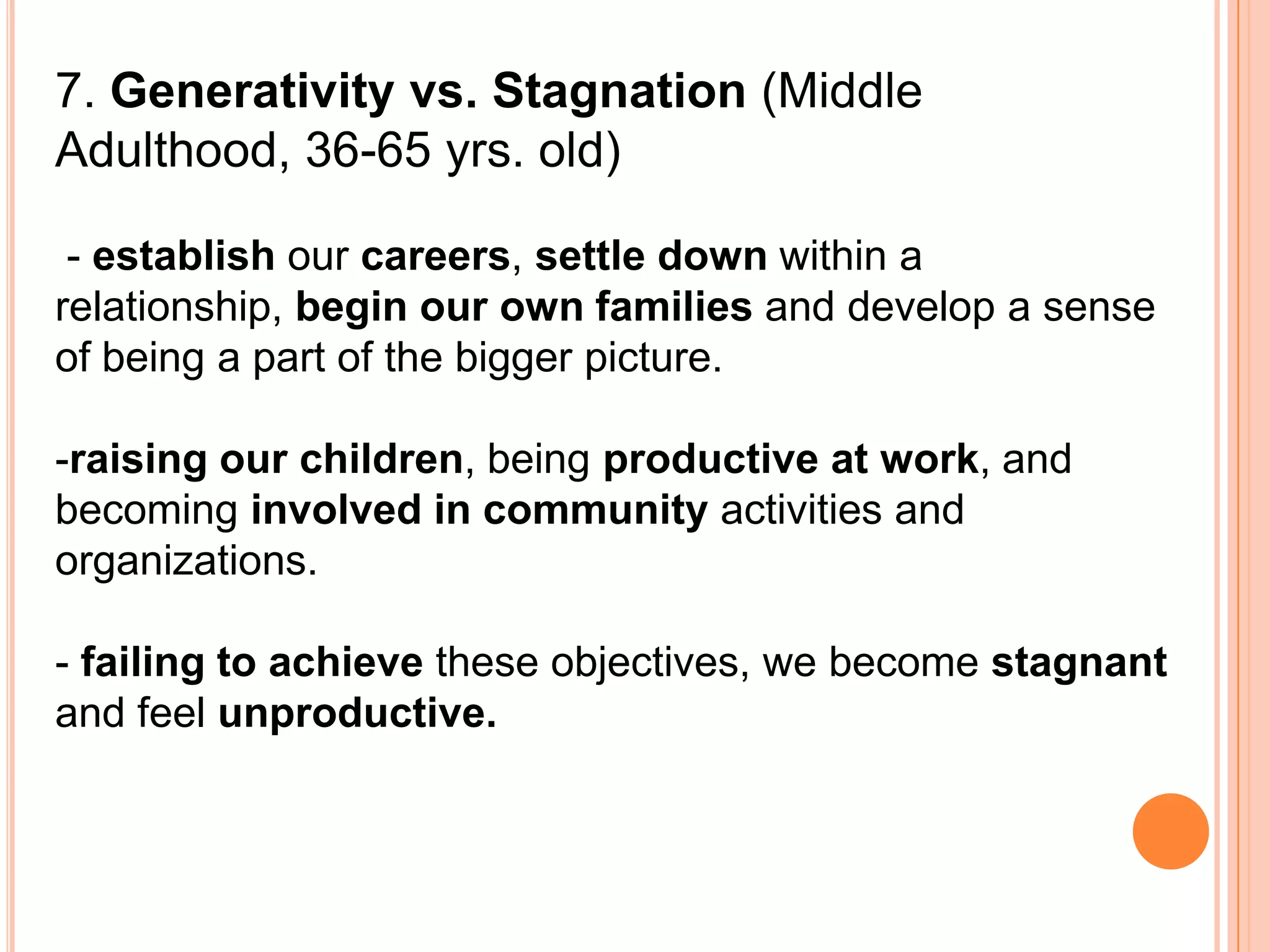 7. Generativity vs. Stagnation (Middle Adulthood, 36-65 yrs. old)

- establish our careers, settle down within a relationship, begin our own families and develop a sense of being a part of the bigger picture.

-raising our children, being productive at work, and becoming involved in community activities and organizations.

- failing to achieve these objectives, we become stagnant and feel unproductive.